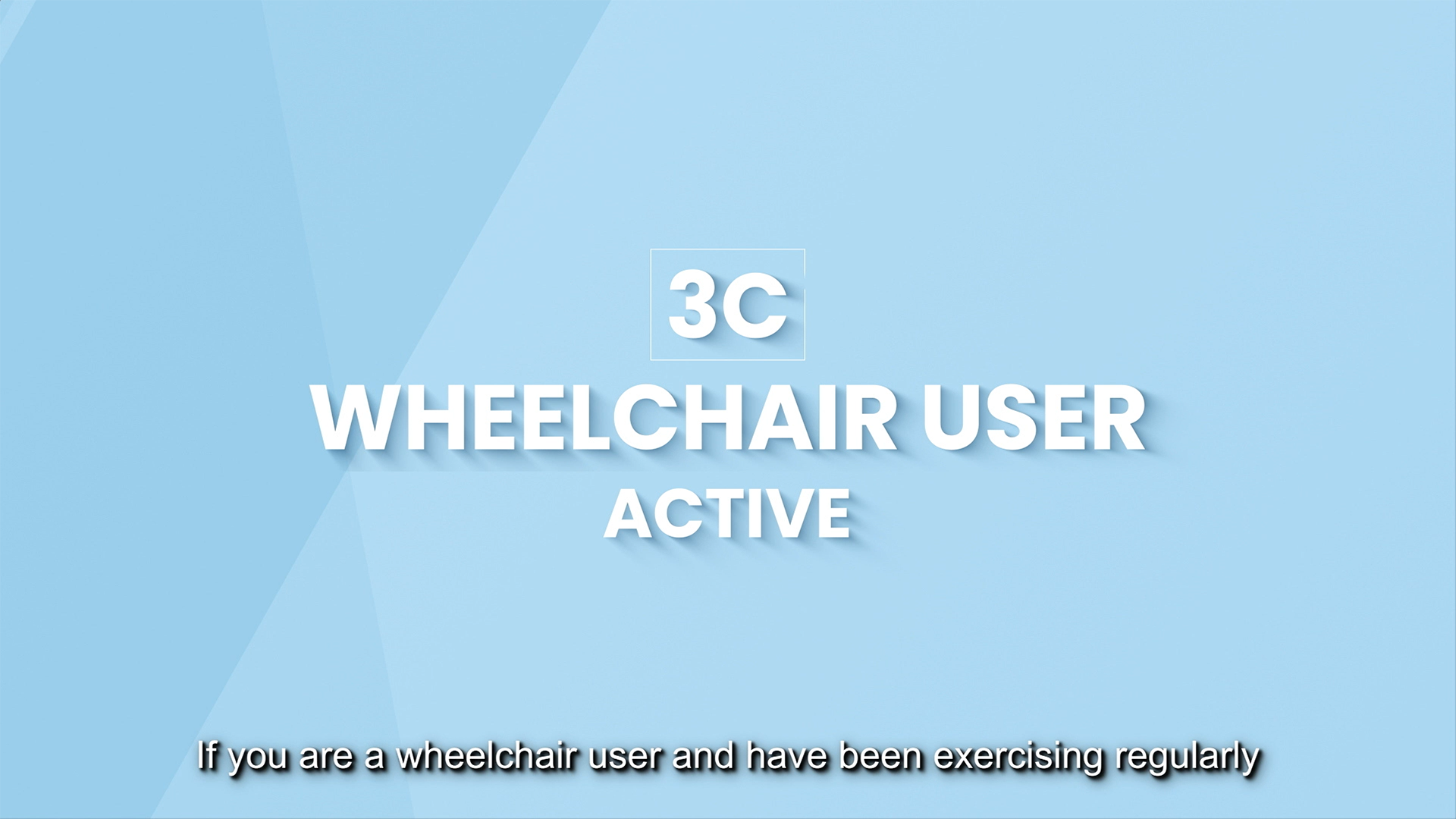 3C
WHEELCHAIR USER
ACTIVE

If you are a wheelchair user and have been exercising regularly